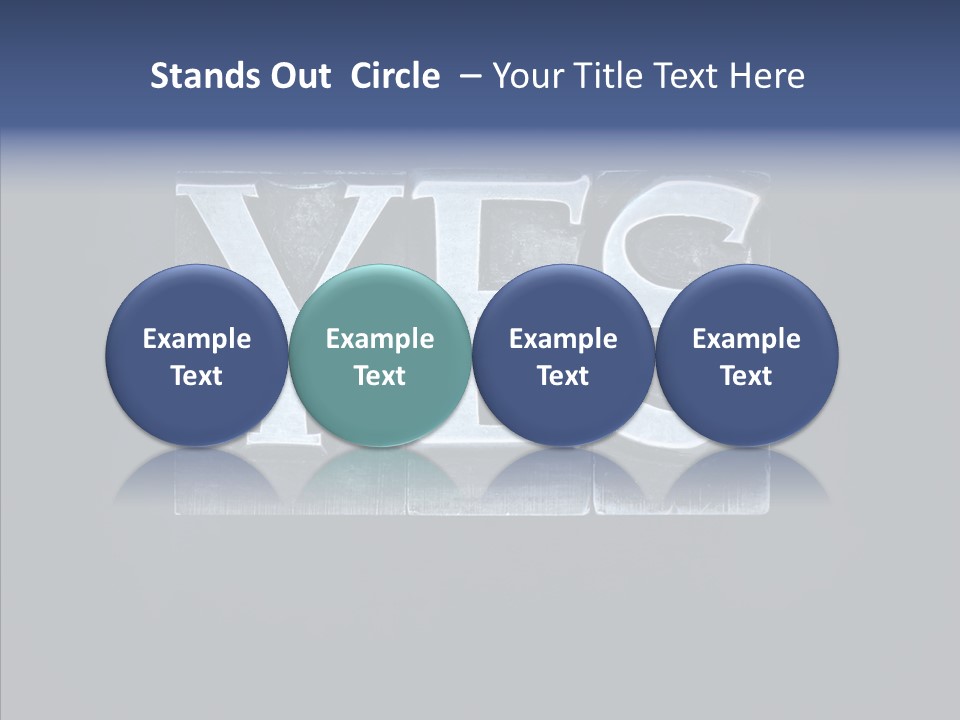 Stands Out Circle – Your Title Text Here

YES

Example Text

Example Text

Example Text

Example Text